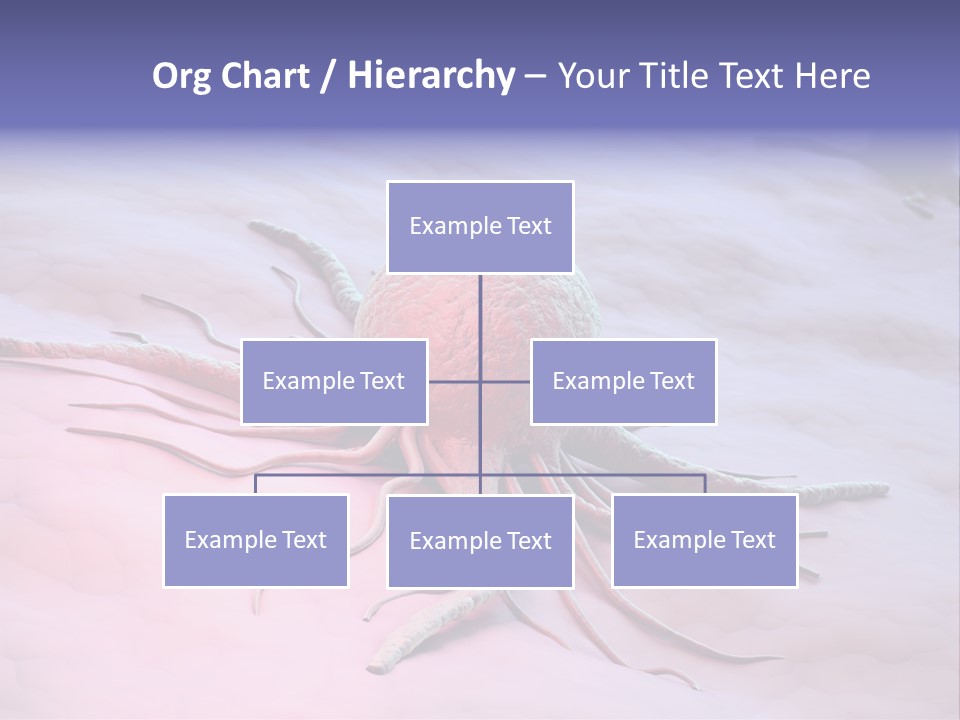 Org Chart / Hierarchy – Your Title Text Here

Example Text

Example Text

Example Text

Example Text

Example Text

Example Text